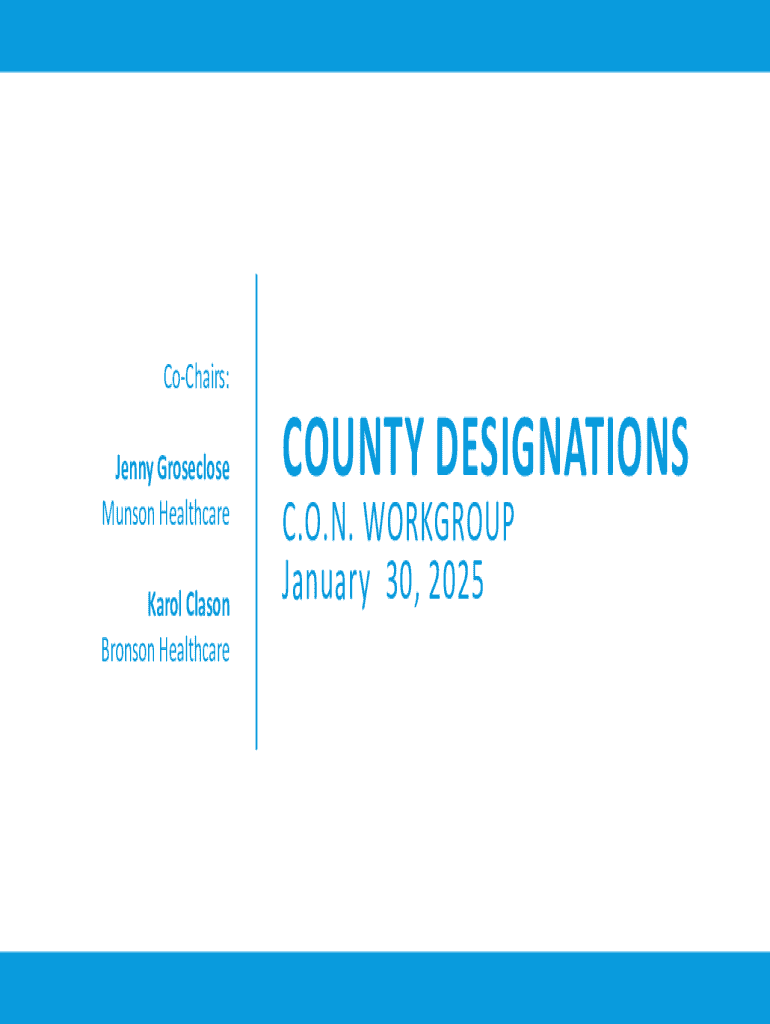 Co-Chairs:

Jenny Groseclose
Munson Healthcare

Karol Clason
Bronson Healthcare

COUNTY DESIGNATIONS

C.O.N. WORKGROUP
January 30, 2025